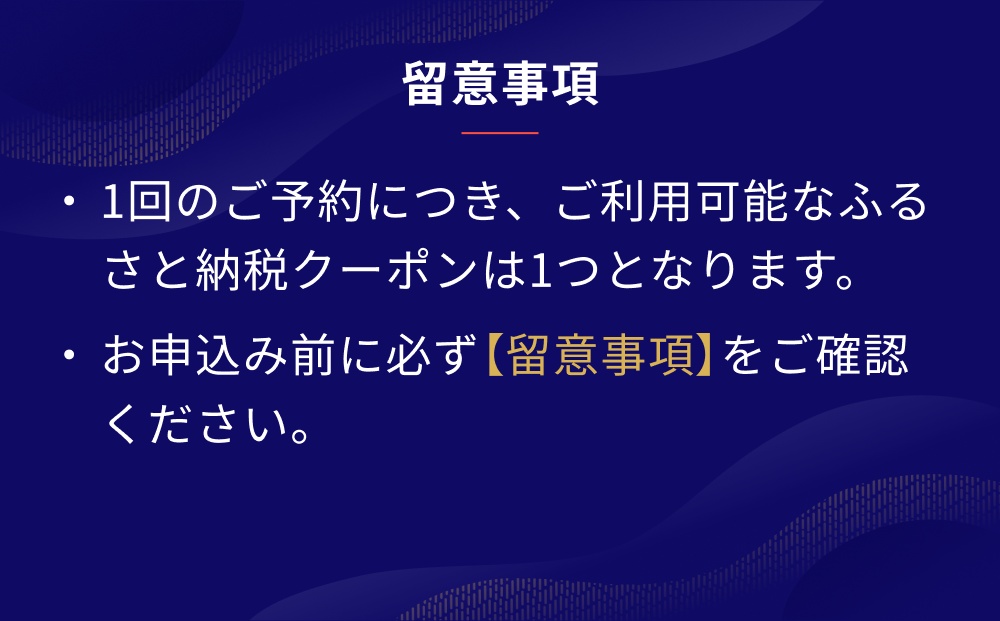 留意事項

・1回のご予約につき、ご利用可能なふるさと納税クーポンは1つとなります。

・お申込み前に必ず【留意事項】をご確認ください。